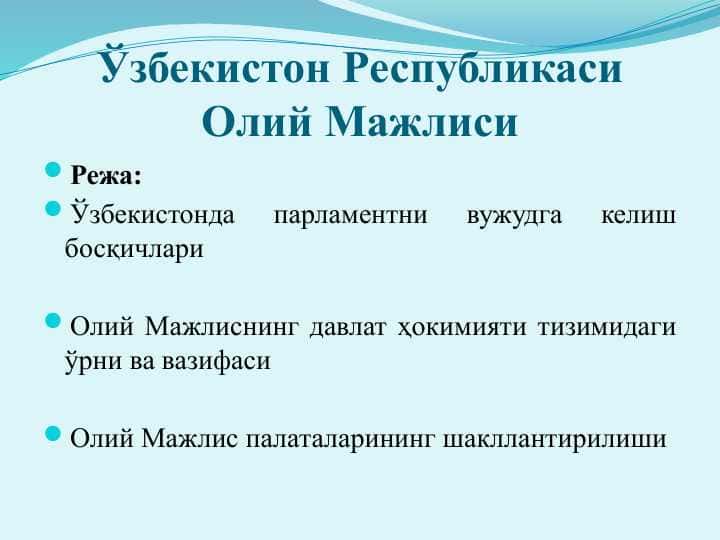 Ўзбекистон Республикаси Олий Мажлиси

Режа:

Ўзбекистонда парламентни вужудга келиш босқичлари

Олий Мажлиснинг давлат ҳокимияти тизимидаги ўрни ва вазифаси

Олий Мажлис палаталарининг шакллантирилиши